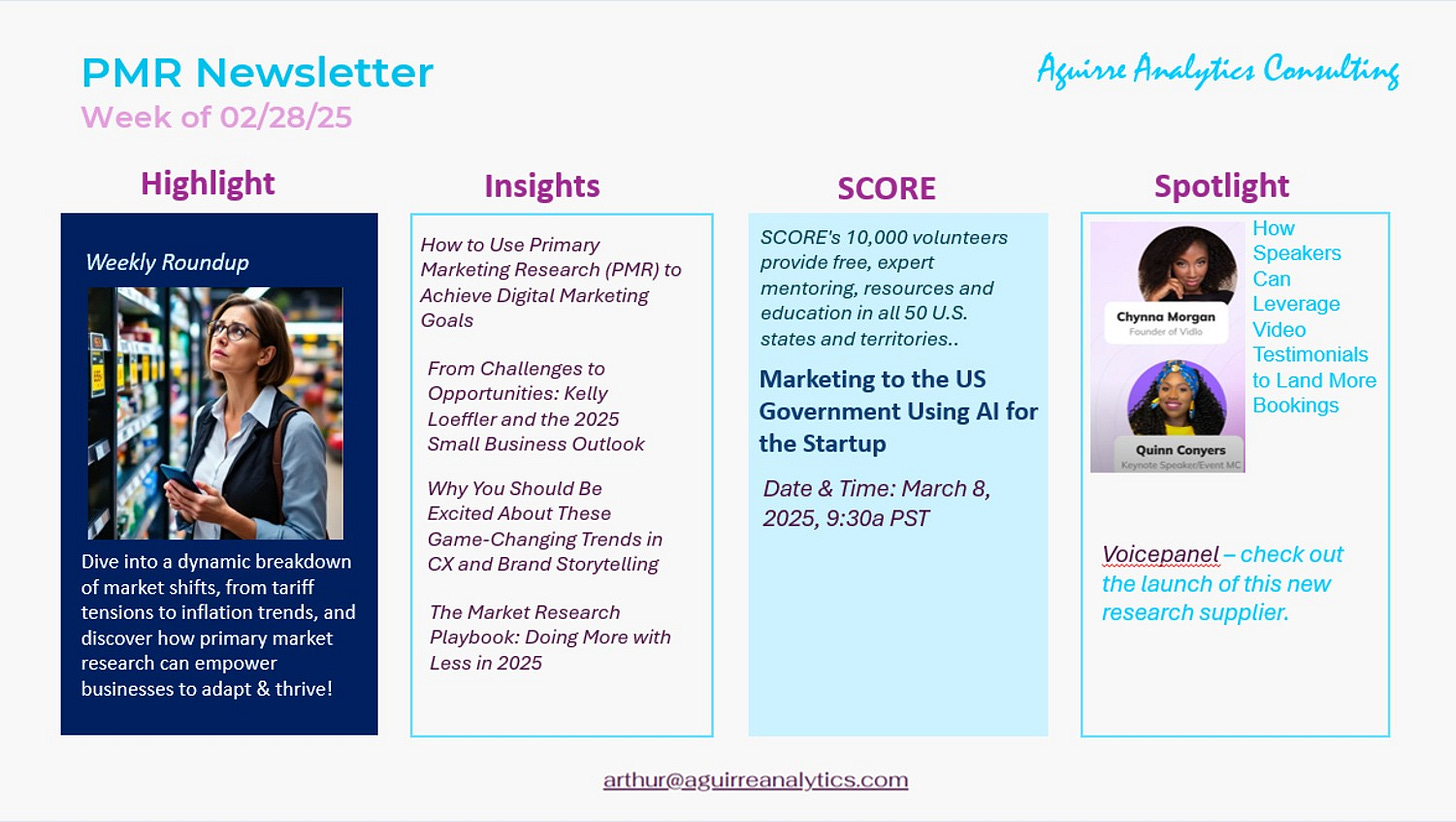 PMR Newsletter
Week of 02/28/25

Aguirre Analytics Consulting

Highlight

Weekly Roundup

Dive into a dynamic breakdown of market shifts, from tariff tensions to inflation trends, and discover how primary market research can empower businesses to adapt & thrive!

Insights

How to Use Primary Marketing Research (PMR) to Achieve Digital Marketing Goals

From Challenges to Opportunities: Kelly Loeffler and the 2025 Small Business Outlook

Why You Should Be Excited About These Game-Changing Trends in CX and Brand Storytelling

The Market Research Playbook: Doing More with Less in 2025

SCORE

SCORE's 10,000 volunteers provide free, expert mentoring, resources and education in all 50 U.S. states and territories..

Marketing to the US Government Using AI for the Startup

Date & Time: March 8, 2025, 9:30a PST

Spotlight

Chynna Morgan
Founder of Vidlo

Quinn Conyers
Keynote Speaker/Event MC

How Speakers Can Leverage Video Testimonials to Land More Bookings

Voicepanel – check out the launch of this new research supplier.

arthur@aguirreanalytics.com